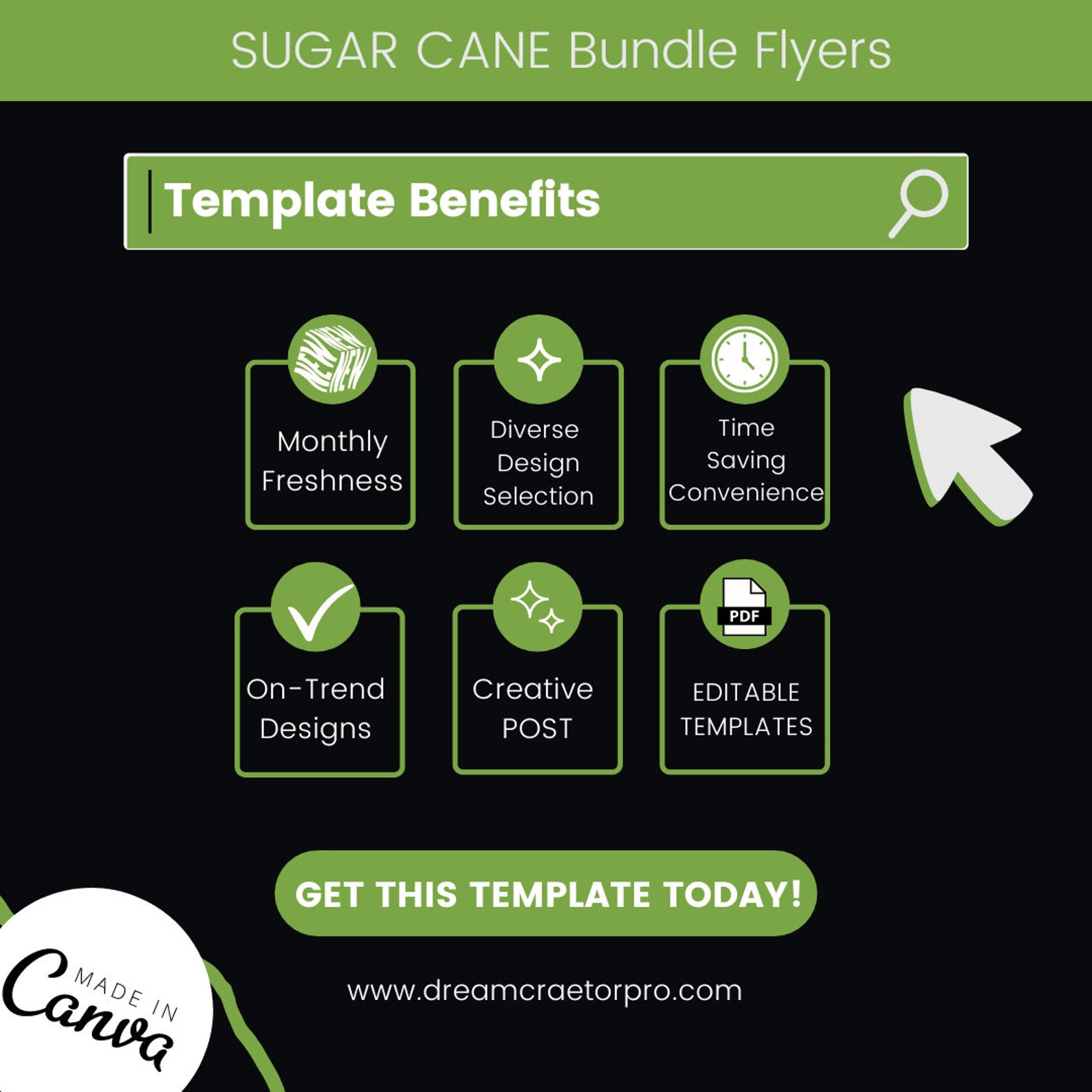 SUGAR CANE Bundle Flyers

Template Benefits

Monthly Freshness

Diverse Design Selection

Time Saving Convenience

On-Trend Designs

Creative POST

PDF

EDITABLE TEMPLATES

GET THIS TEMPLATE TODAY!

www.dreamcraetorpro.com

MADE IN Canva